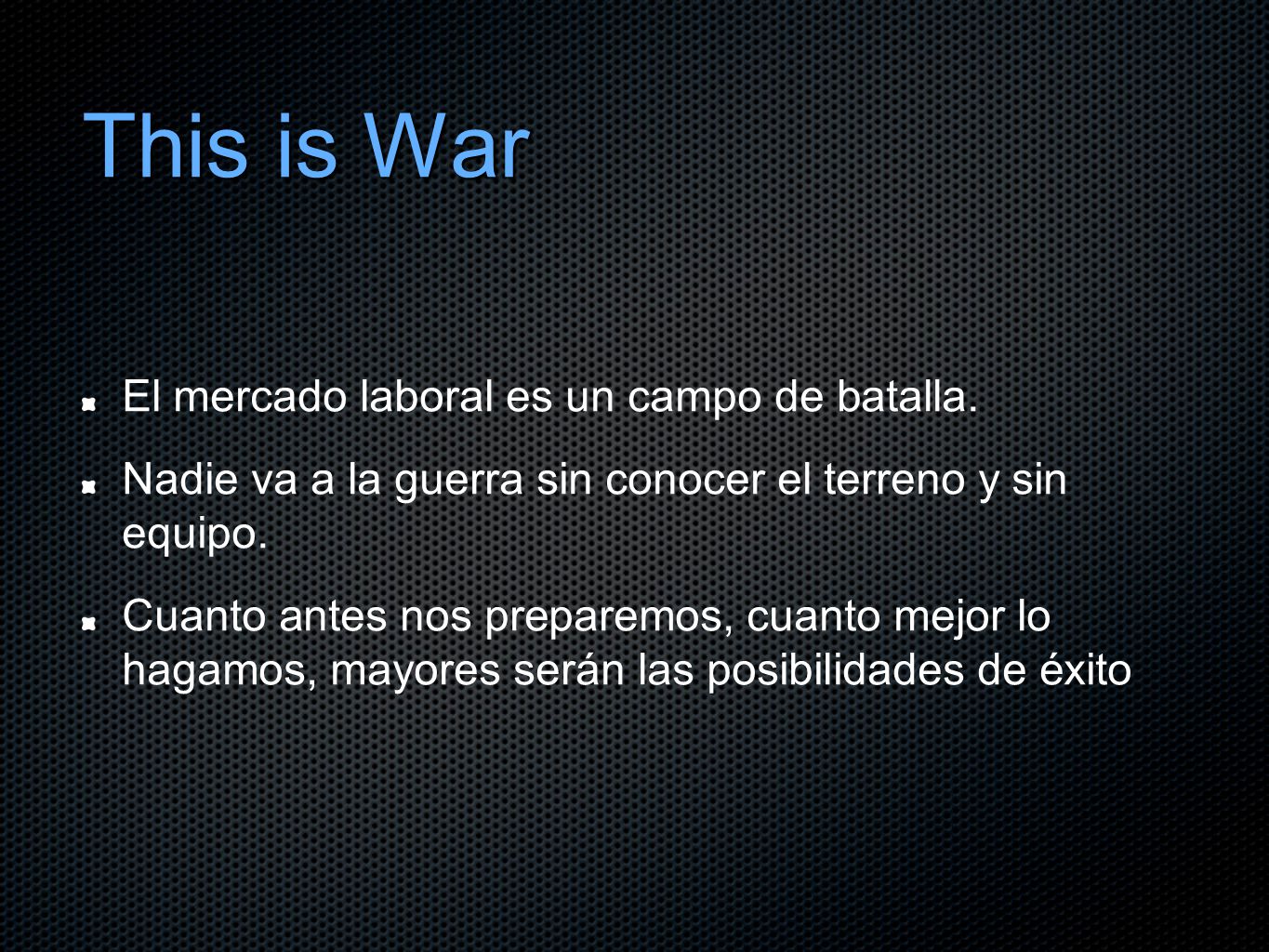 This is War

El mercado laboral es un campo de batalla.

Nadie va a la guerra sin conocer el terreno y sin equipo.

Cuanto antes nos preparemos, cuanto mejor lo hagamos, mayores serán las posibilidades de éxito